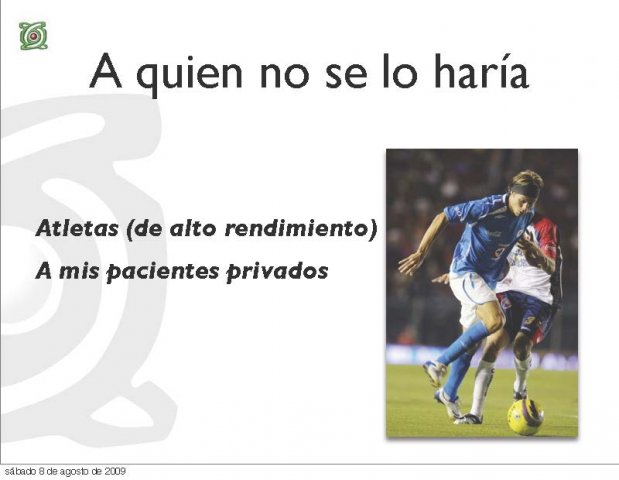 A quien no se lo haría

Atletas (de alto rendimiento)

A mis pacientes privados

sábado 8 de agosto de 2009